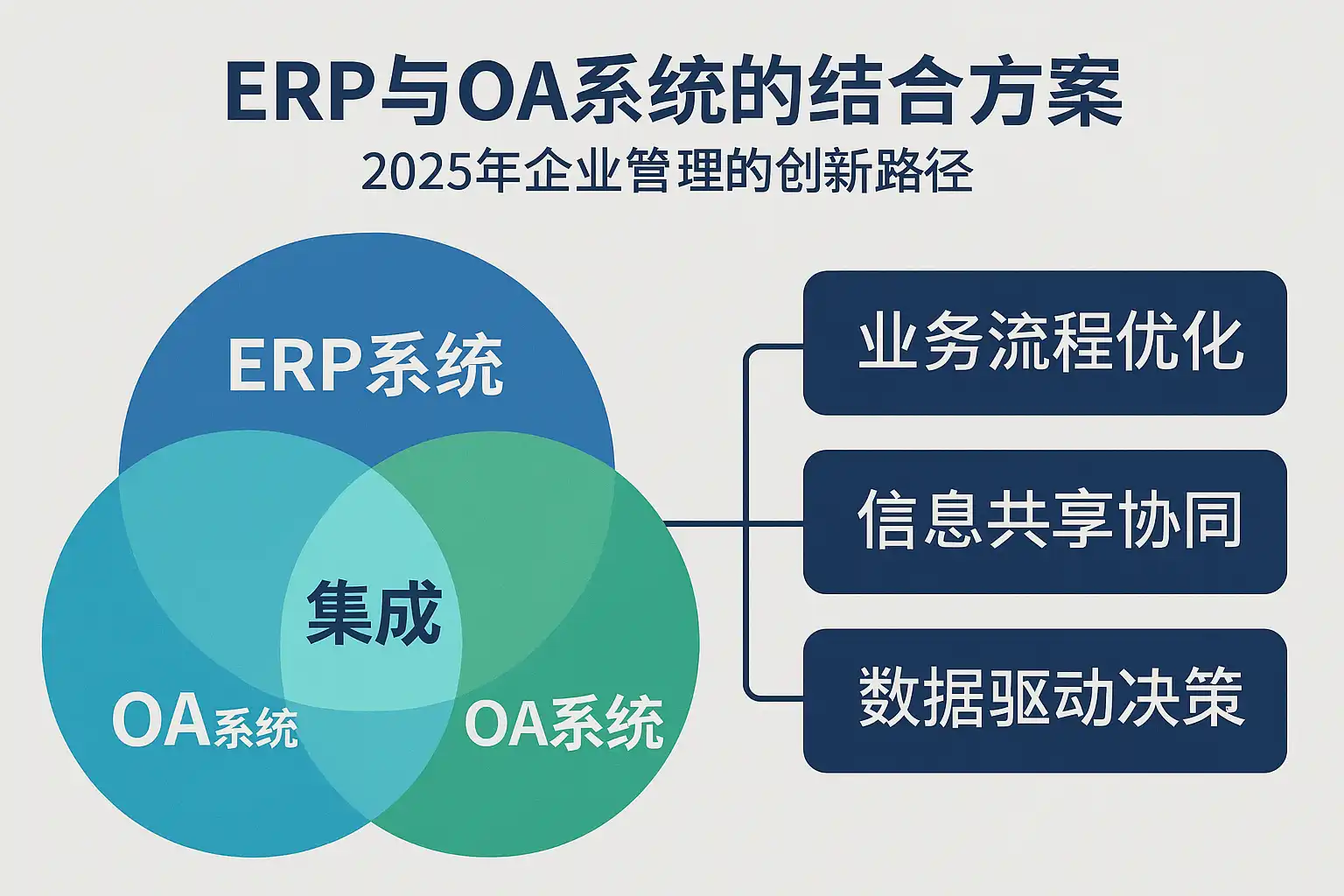 ERP与OA系统的结合方案

2025年企业管理的创新路径

ERP系统

集成

OA系统

OA系统

业务流程优化

信息共享协同

数据驱动决策